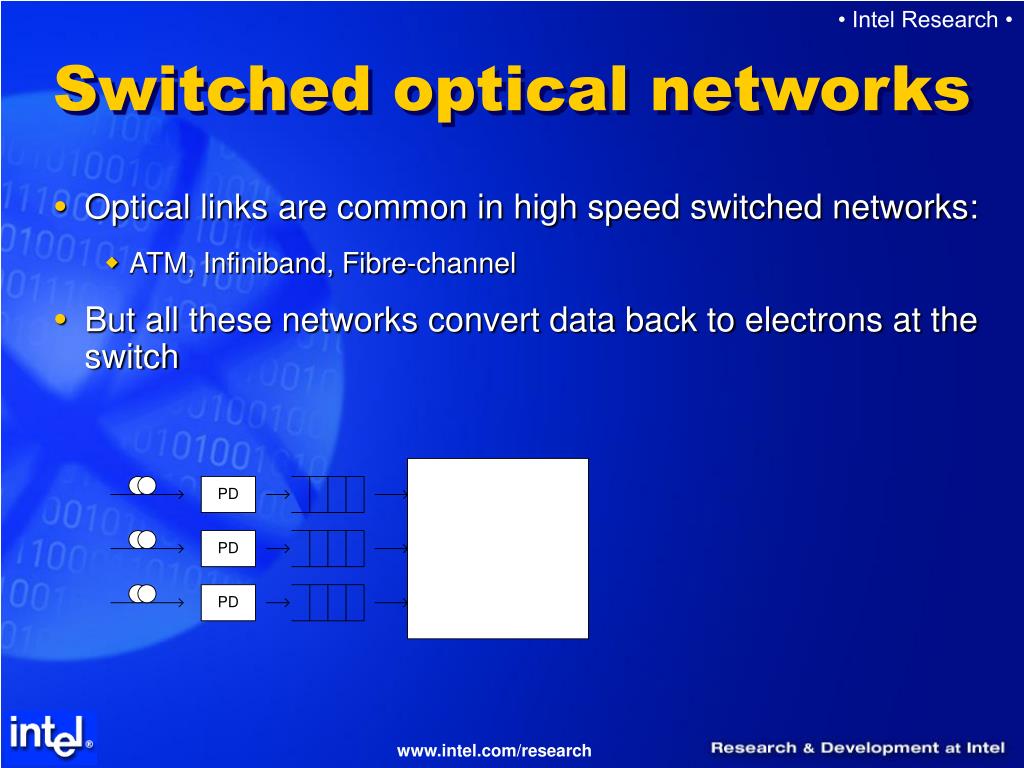 • Intel Research •

Switched optical networks

• Optical links are common in high speed switched networks:
  ◆ ATM, Infiniband, Fibre-channel
• But all these networks convert data back to electrons at the switch

PD

PD

PD

intel®

www.intel.com/research

Research & Development at Intel